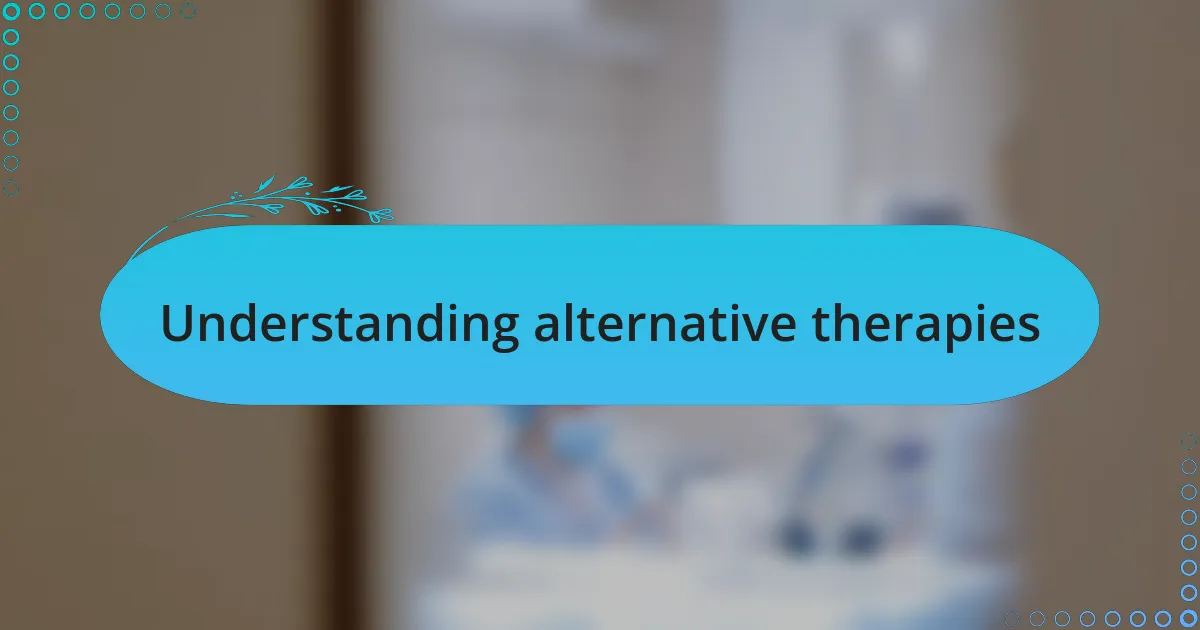 Understanding alternative therapies